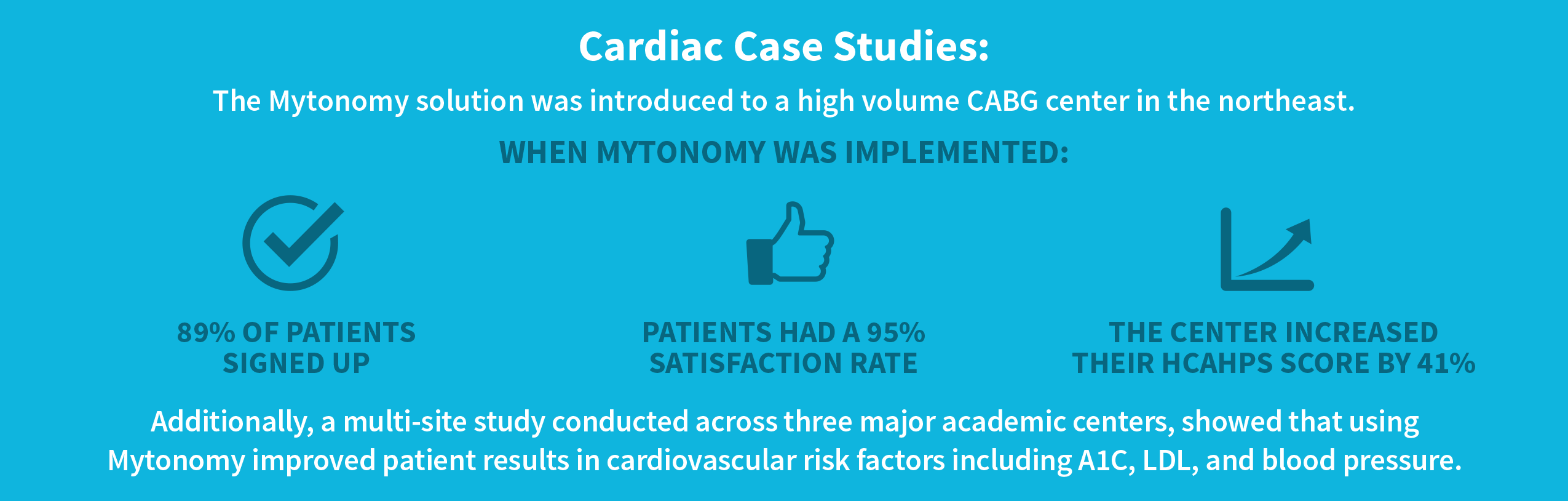 Cardiac Case Studies:

The Mytonomy solution was introduced to a high volume CABG center in the northeast.

WHEN MYTONOMY WAS IMPLEMENTED:

89% OF PATIENTS SIGNED UP

PATIENTS HAD A 95% SATISFACTION RATE

THE CENTER INCREASED THEIR HCAHPS SCORE BY 41%

Additionally, a multi-site study conducted across three major academic centers, showed that using Mytonomy improved patient results in cardiovascular risk factors including A1C, LDL, and blood pressure.